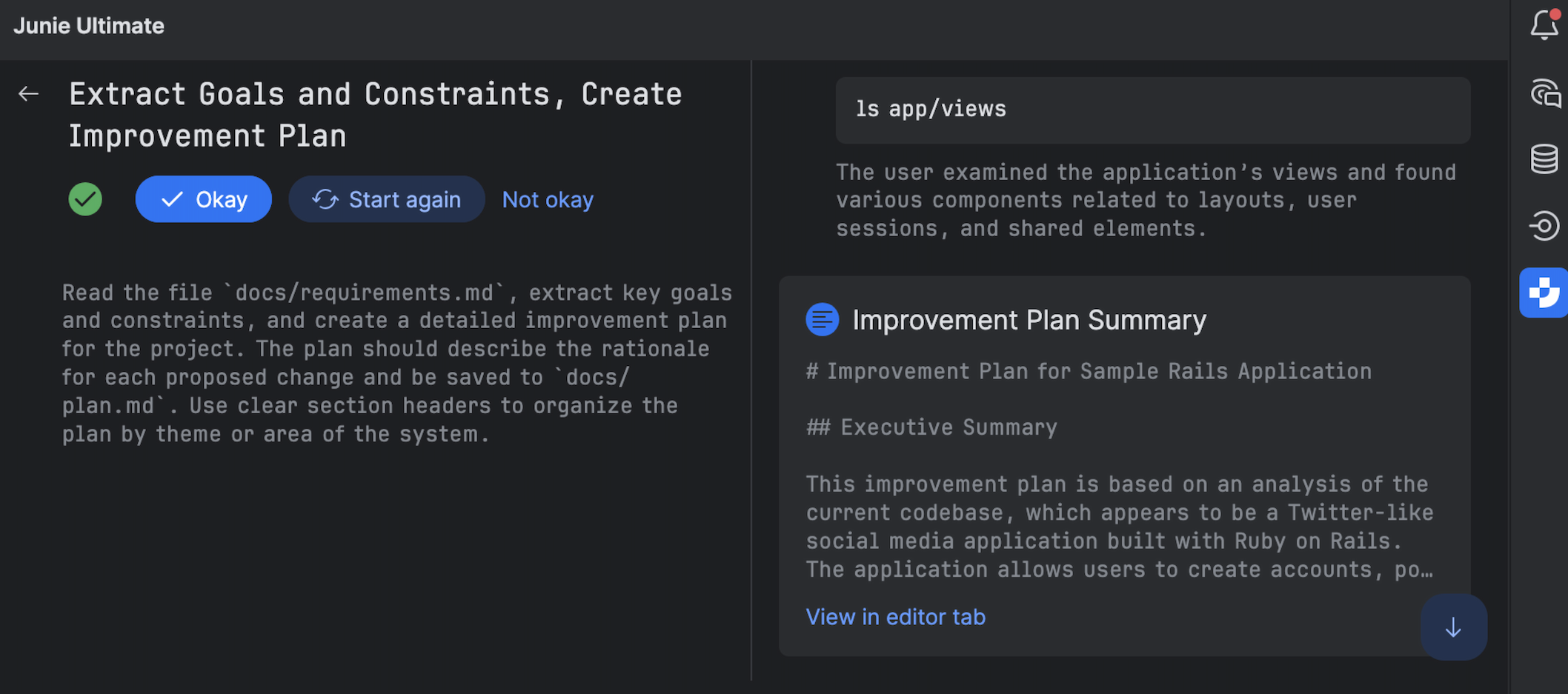 Junie Ultimate

Extract Goals and Constraints, Create Improvement Plan

Okay Start again Not okay

Read the file `docs/requirements.md`, extract key goals and constraints, and create a detailed improvement plan for the project. The plan should describe the rationale for each proposed change and be saved to `docs/plan.md`. Use clear section headers to organize the plan by theme or area of the system.

ls app/views

The user examined the application's views and found various components related to layouts, user sessions, and shared elements.

Improvement Plan Summary

# Improvement Plan for Sample Rails Application

## Executive Summary

This improvement plan is based on an analysis of the current codebase, which appears to be a Twitter-like social media application built with Ruby on Rails. The application allows users to create accounts, po…

View in editor tab